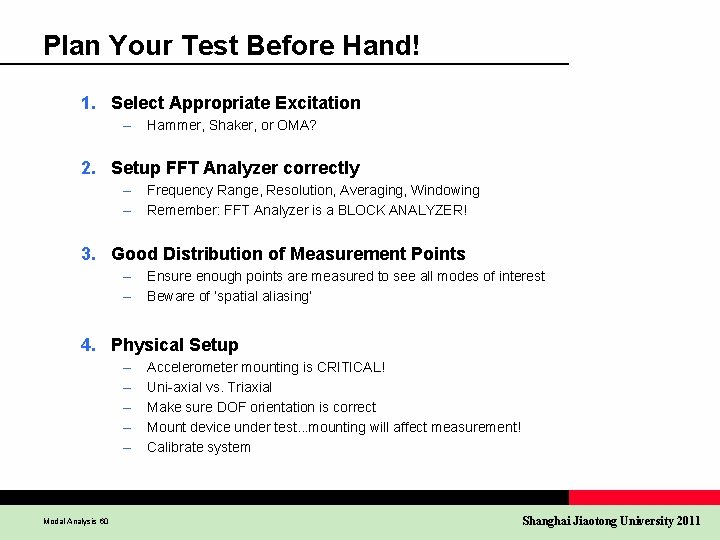 Plan Your Test Before Hand!

1. Select Appropriate Excitation
– Hammer, Shaker, or OMA?

2. Setup FFT Analyzer correctly
– Frequency Range, Resolution, Averaging, Windowing
– Remember: FFT Analyzer is a BLOCK ANALYZER!

3. Good Distribution of Measurement Points
– Ensure enough points are measured to see all modes of interest
– Beware of 'spatial aliasing'

4. Physical Setup
– Accelerometer mounting is CRITICAL!
– Uni-axial vs. Triaxial
– Make sure DOF orientation is correct
– Mount device under test...mounting will affect measurement!
– Calibrate system

Modal Analysis 60

Shanghai Jiaotong University 2011